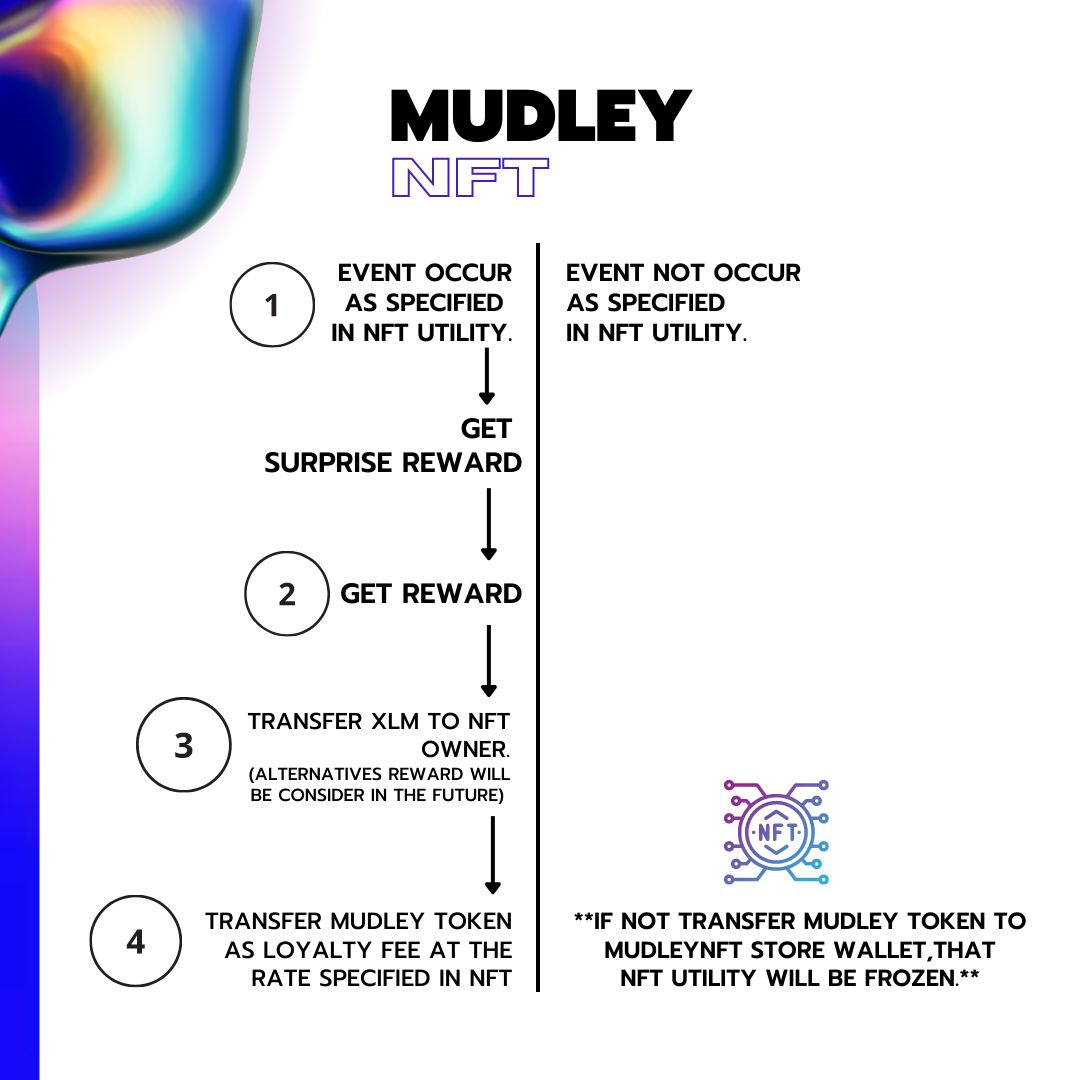 MUDLEY
NFT

1
EVENT OCCUR AS SPECIFIED IN NFT UTILITY.

GET SURPRISE REWARD

2
GET REWARD

3
TRANSFER XLM TO NFT OWNER.
(ALTERNATIVES REWARD WILL BE CONSIDER IN THE FUTURE)

4
TRANSFER MUDLEY TOKEN AS LOYALTY FEE AT THE RATE SPECIFIED IN NFT

EVENT NOT OCCUR AS SPECIFIED IN NFT UTILITY.

NFT

**IF NOT TRANSFER MUDLEY TOKEN TO MUDLEYNFT STORE WALLET,THAT NFT UTILITY WILL BE FROZEN.**